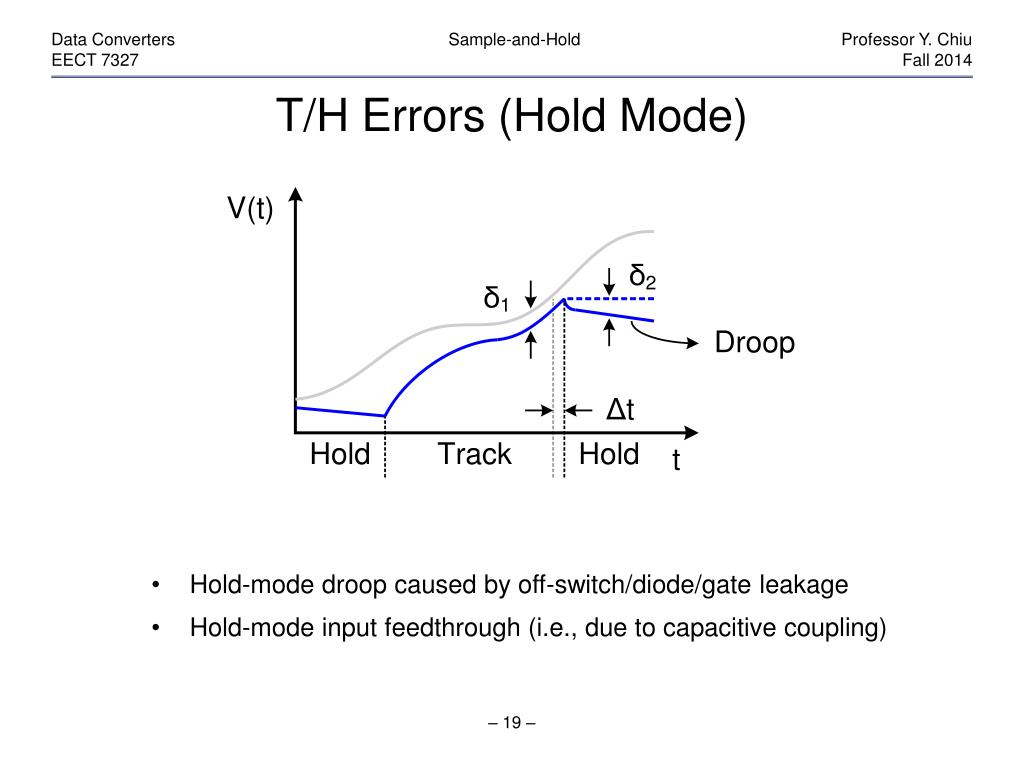 Data Converters
EECT 7327

Sample-and-Hold

Professor Y. Chiu
Fall 2014

T/H Errors (Hold Mode)

V(t)

$\delta_1$

$\delta_2$

Droop

$\Delta t$

Hold

Track

Hold

t

• Hold-mode droop caused by off-switch/diode/gate leakage

• Hold-mode input feedthrough (i.e., due to capacitive coupling)

– 19 –